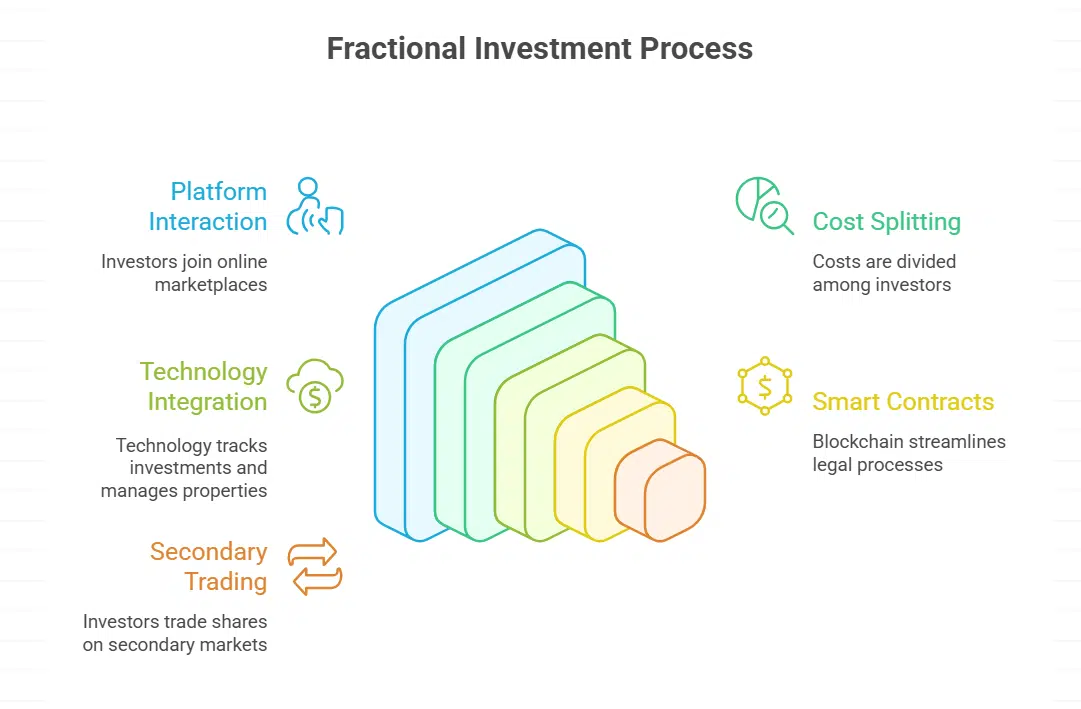 Fractional Investment Process

Platform Interaction

Investors join online marketplaces

Technology Integration

Technology tracks investments and manages properties

Secondary Trading

Investors trade shares on secondary markets

Cost Splitting

Costs are divided among investors

Smart Contracts

Blockchain streamlines legal processes